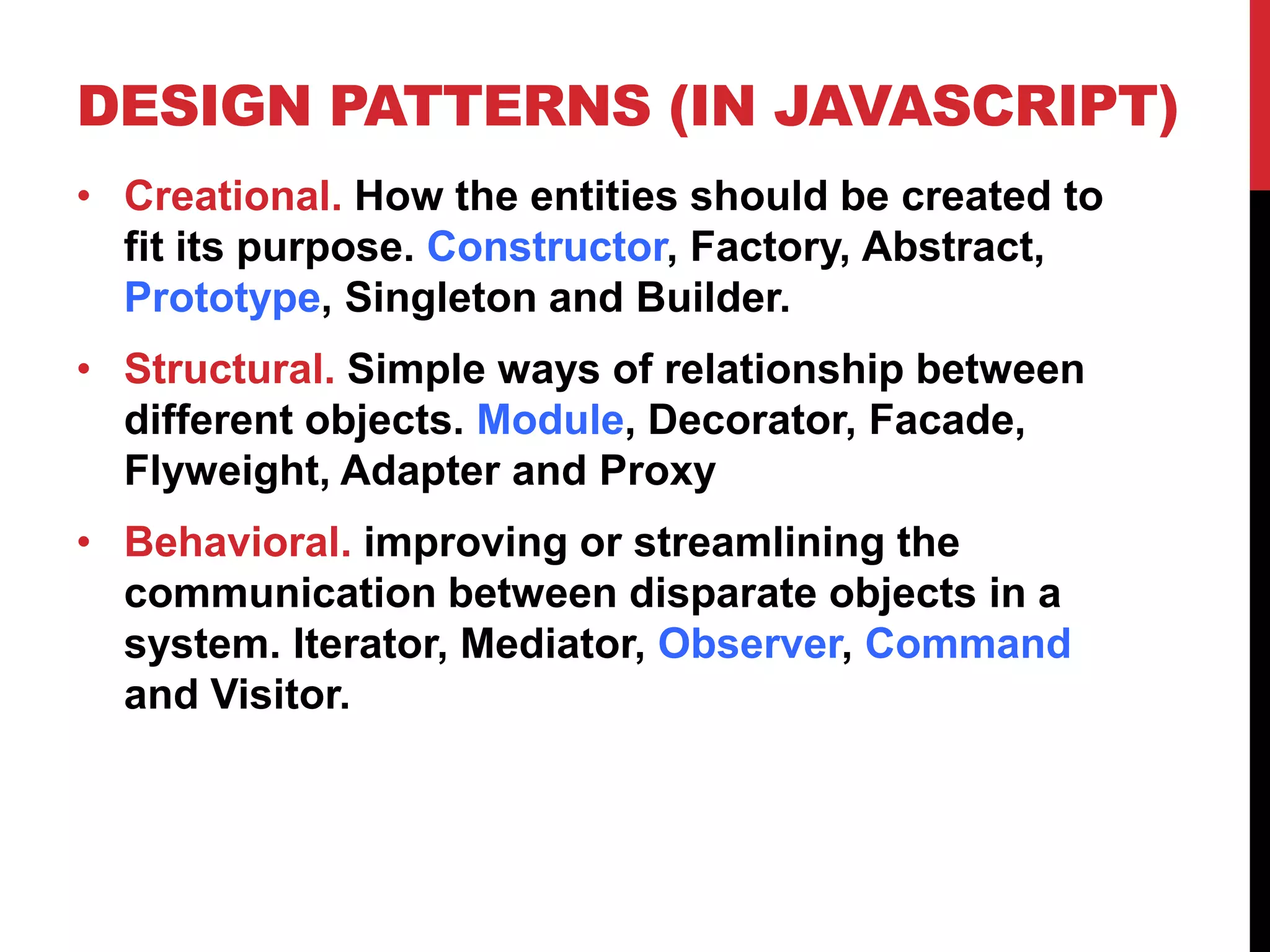 DESIGN PATTERNS (IN JAVASCRIPT)

• Creational. How the entities should be created to fit its purpose. Constructor, Factory, Abstract, Prototype, Singleton and Builder.

• Structural. Simple ways of relationship between different objects. Module, Decorator, Facade, Flyweight, Adapter and Proxy

• Behavioral. improving or streamlining the communication between disparate objects in a system. Iterator, Mediator, Observer, Command and Visitor.